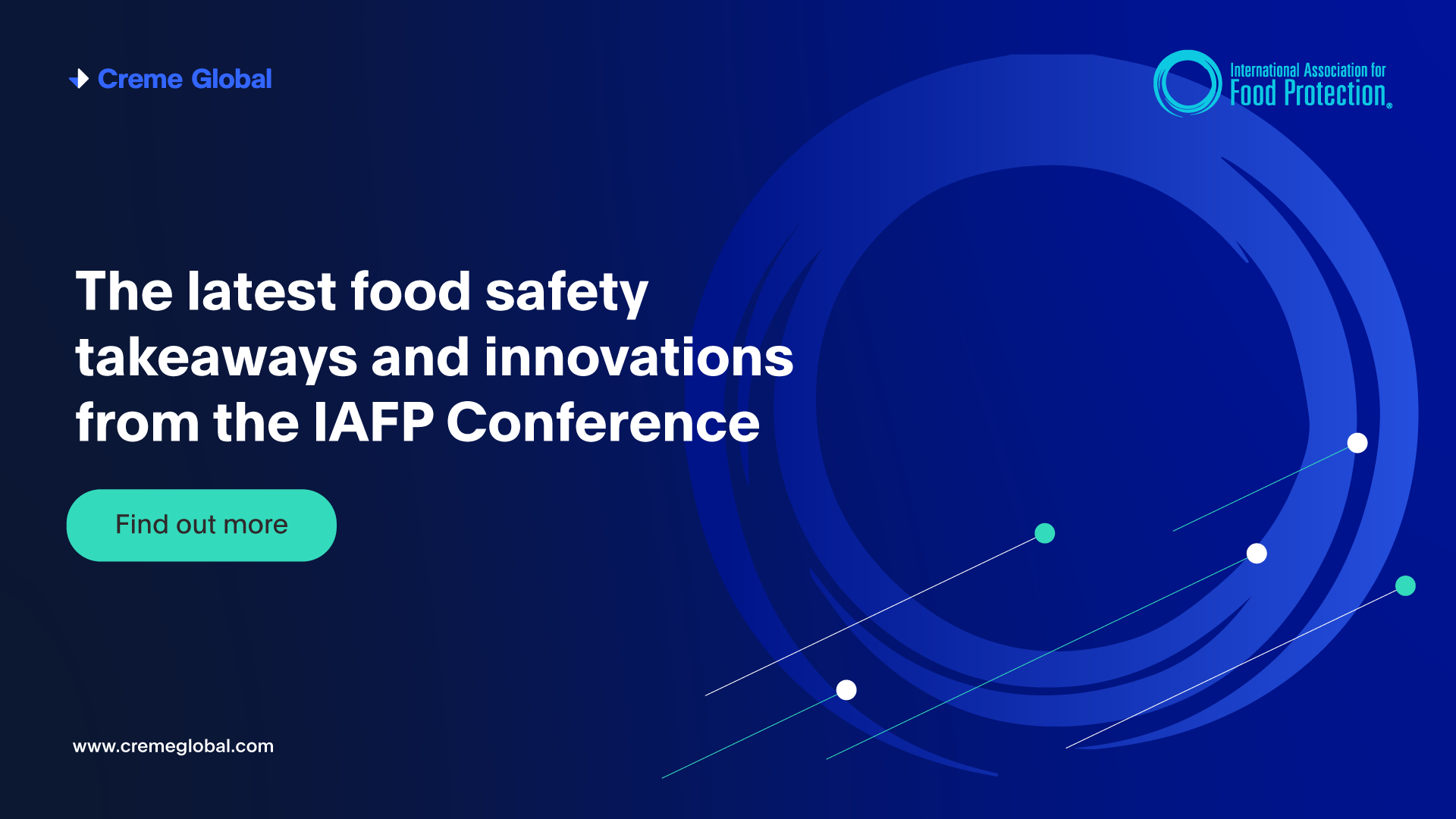 Creme Global

International Association for Food Protection®

The latest food safety takeaways and innovations from the IAFP Conference

Find out more

www.cremeglobal.com